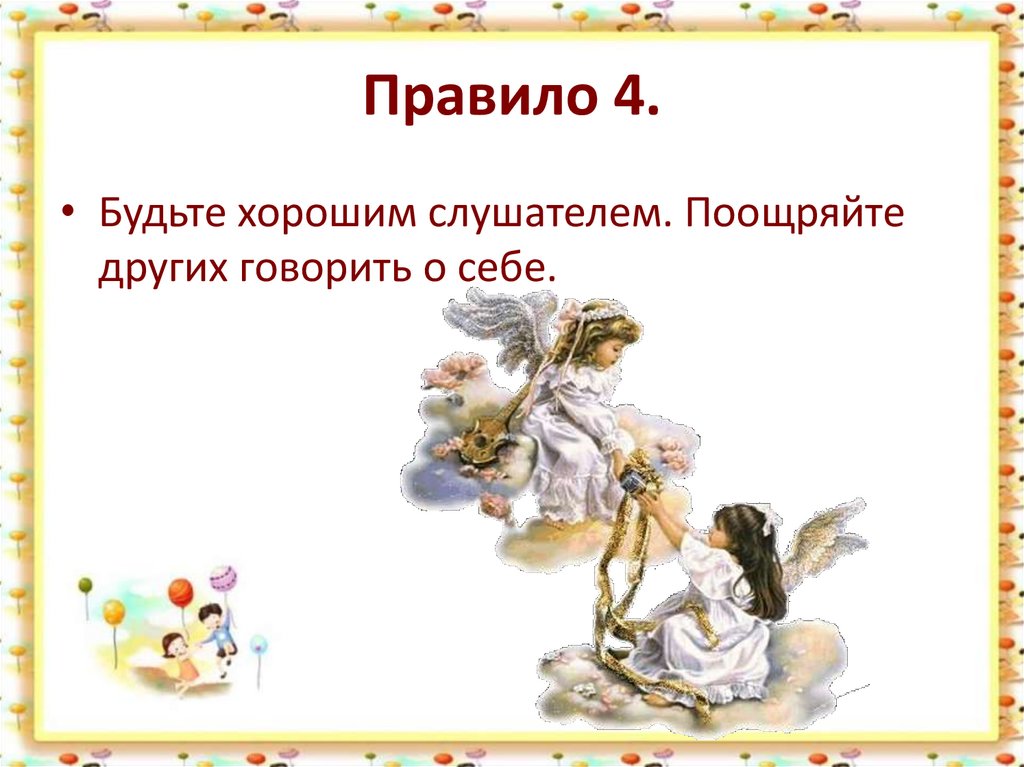 Правило 4.

• Будьте хорошим слушателем. Поощряйте других говорить о себе.